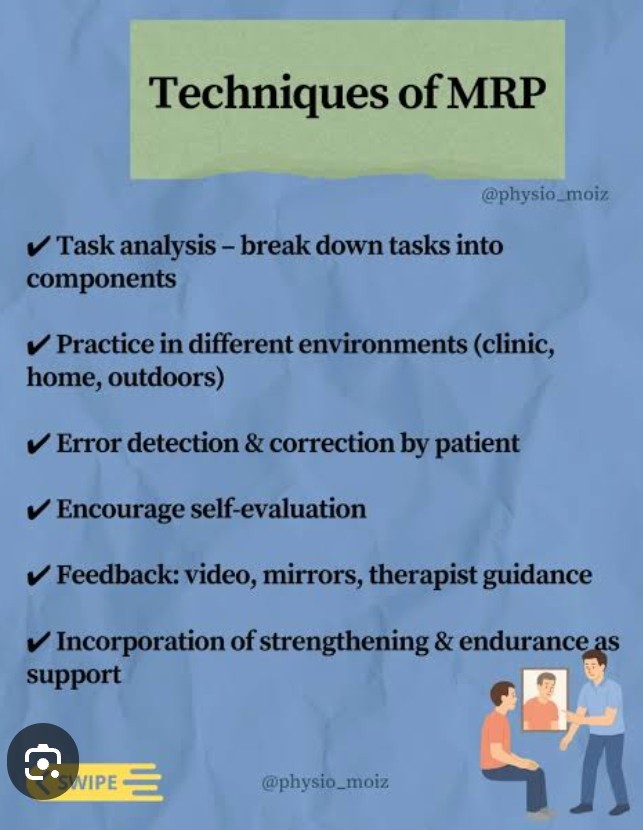 Techniques of MRP

@physio_moiz

✔ Task analysis – break down tasks into components

✔ Practice in different environments (clinic, home, outdoors)

✔ Error detection & correction by patient

✔ Encourage self-evaluation

✔ Feedback: video, mirrors, therapist guidance

✔ Incorporation of strengthening & endurance as support

SWIPE

@physio_moiz